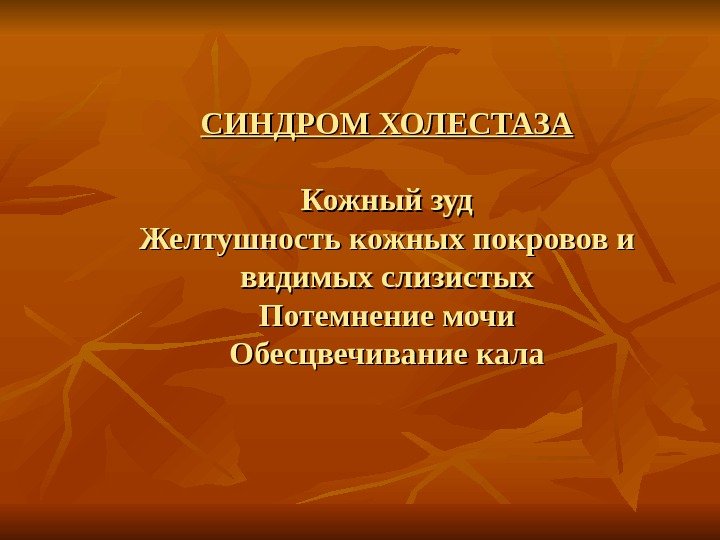 СИНДРОМ ХОЛЕСТАЗА

Кожный зуд
Желтушность кожных покровов и видимых слизистых
Потемнение мочи
Обесцвечивание кала